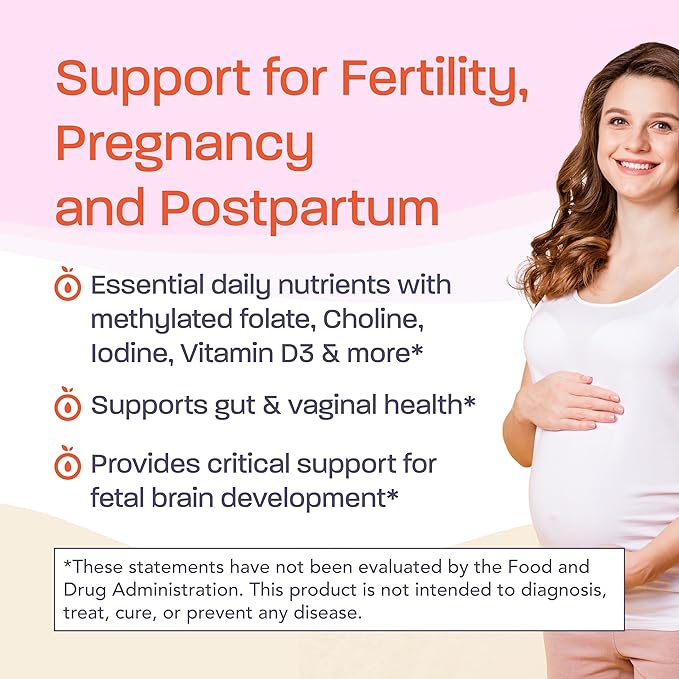 Support for Fertility, Pregnancy and Postpartum

Essential daily nutrients with methylated folate, Choline, Iodine, Vitamin D3 & more*

Supports gut & vaginal health*

Provides critical support for fetal brain development*

*These statements have not been evaluated by the Food and Drug Administration. This product is not intended to diagnosis, treat, cure, or prevent any disease.